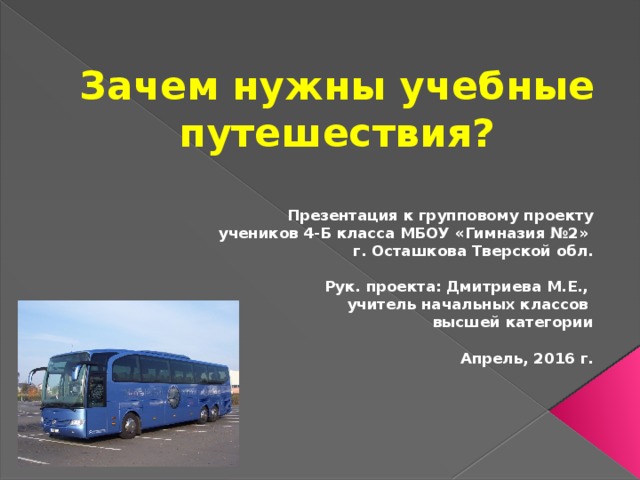 Зачем нужны учебные путешествия?

Презентация к групповому проекту учеников 4-Б класса МБОУ «Гимназия №2» г. Осташкова Тверской обл.

Рук. проекта: Дмитриева М.Е., учитель начальных классов высшей категории

Апрель, 2016 г.